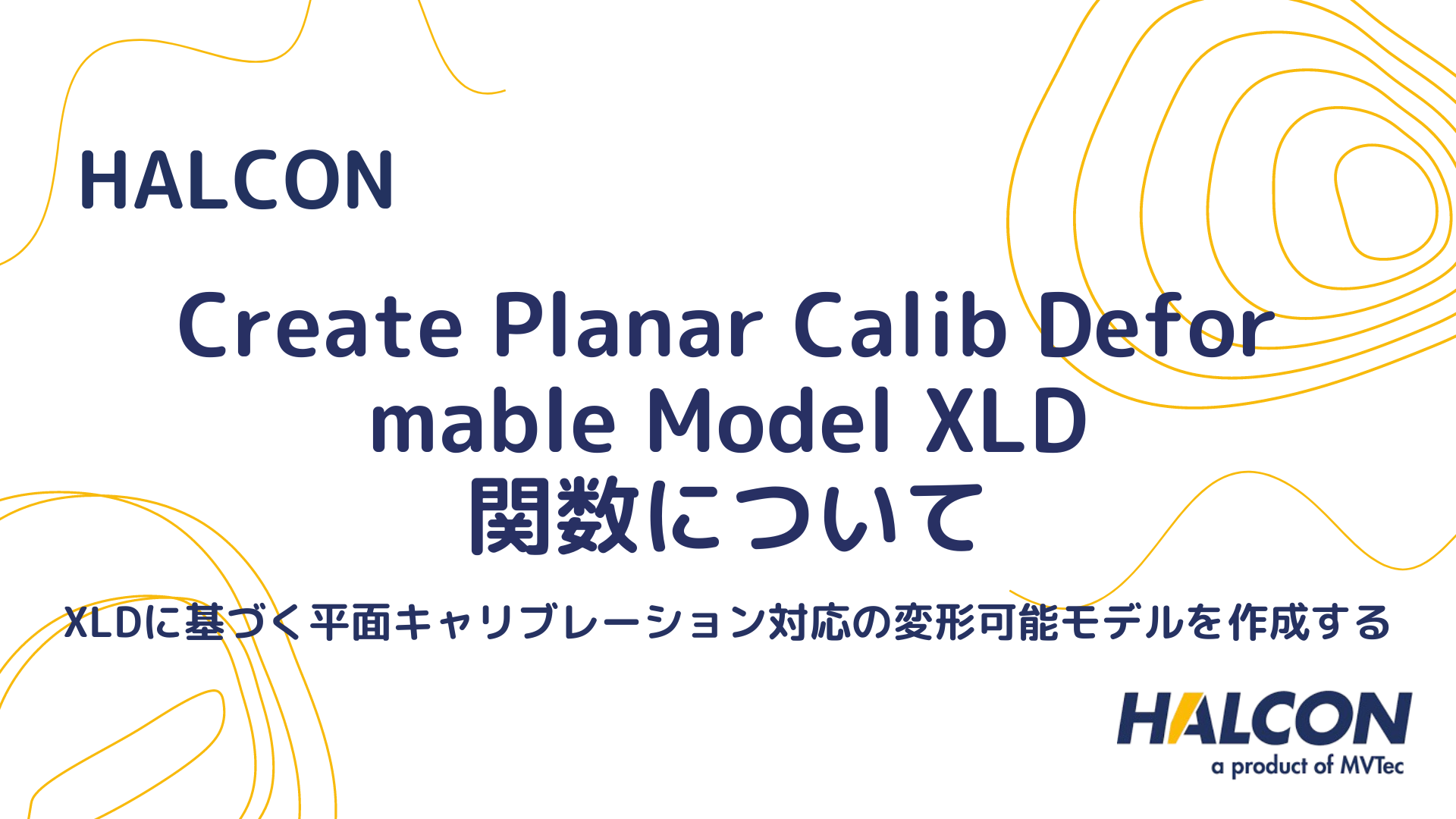 HALCON

Create Planar Calib Deformable Model XLD 関数について

XLDに基づく平面キャリブレーション対応の変形可能モデルを作成する

HALCON
a product of MVTec